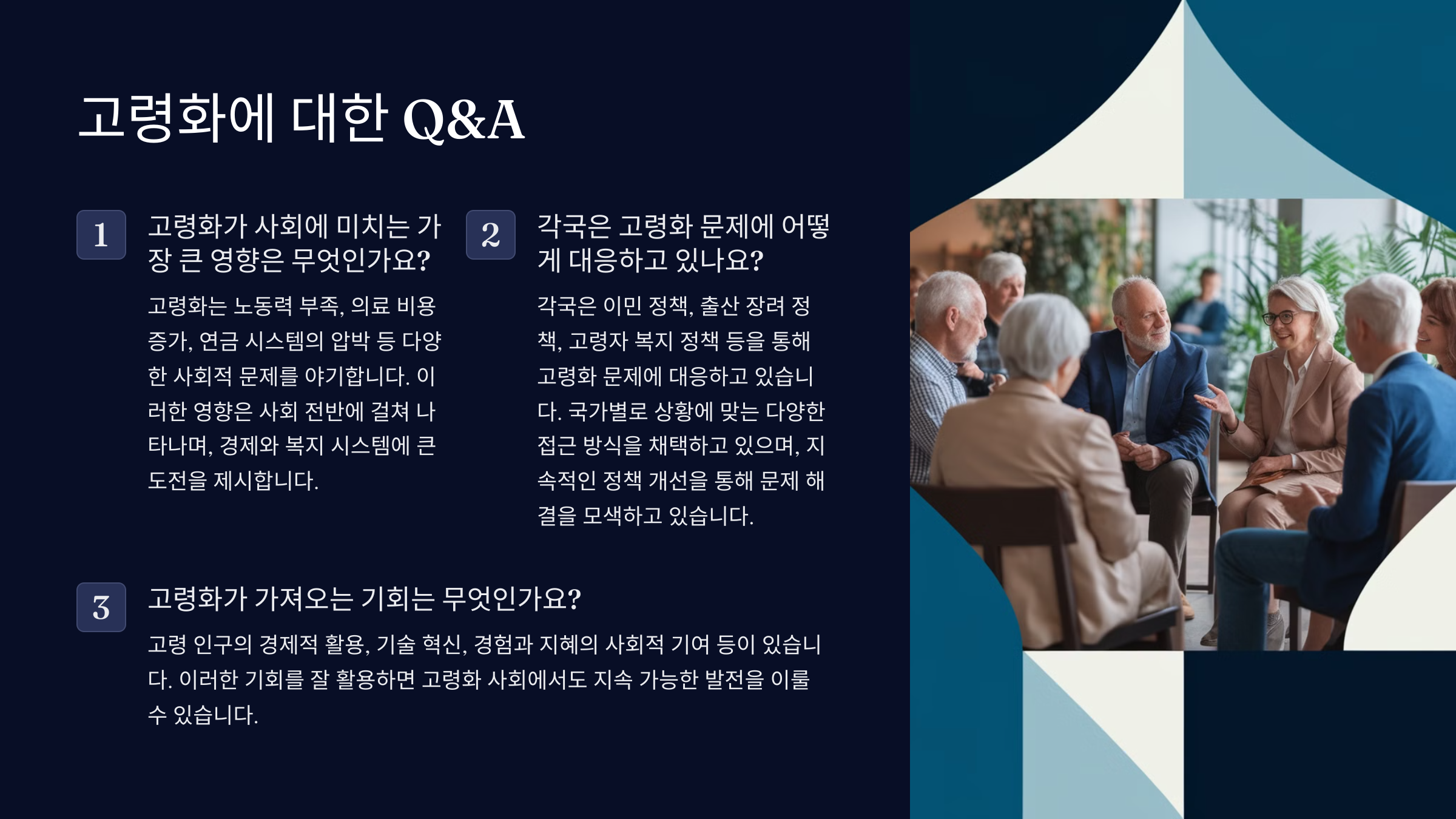 고령화에 대한 Q&A

1

고령화가 사회에 미치는 가장 큰 영향은 무엇인가요?

고령화는 노동력 부족, 의료 비용 증가, 연금 시스템의 압박 등 다양한 사회적 문제를 야기합니다. 이러한 영향은 사회 전반에 걸쳐 나타나며, 경제와 복지 시스템에 큰 도전을 제시합니다.

2

각국은 고령화 문제에 어떻게 대응하고 있나요?

각국은 이민 정책, 출산 장려 정책, 고령자 복지 정책 등을 통해 고령화 문제에 대응하고 있습니다. 국가별로 상황에 맞는 다양한 접근 방식을 채택하고 있으며, 지속적인 정책 개선을 통해 문제 해결을 모색하고 있습니다.

3

고령화가 가져오는 기회는 무엇인가요?

고령 인구의 경제적 활용, 기술 혁신, 경험과 지혜의 사회적 기여 등이 있습니다. 이러한 기회를 잘 활용하면 고령화 사회에서도 지속 가능한 발전을 이룰 수 있습니다.